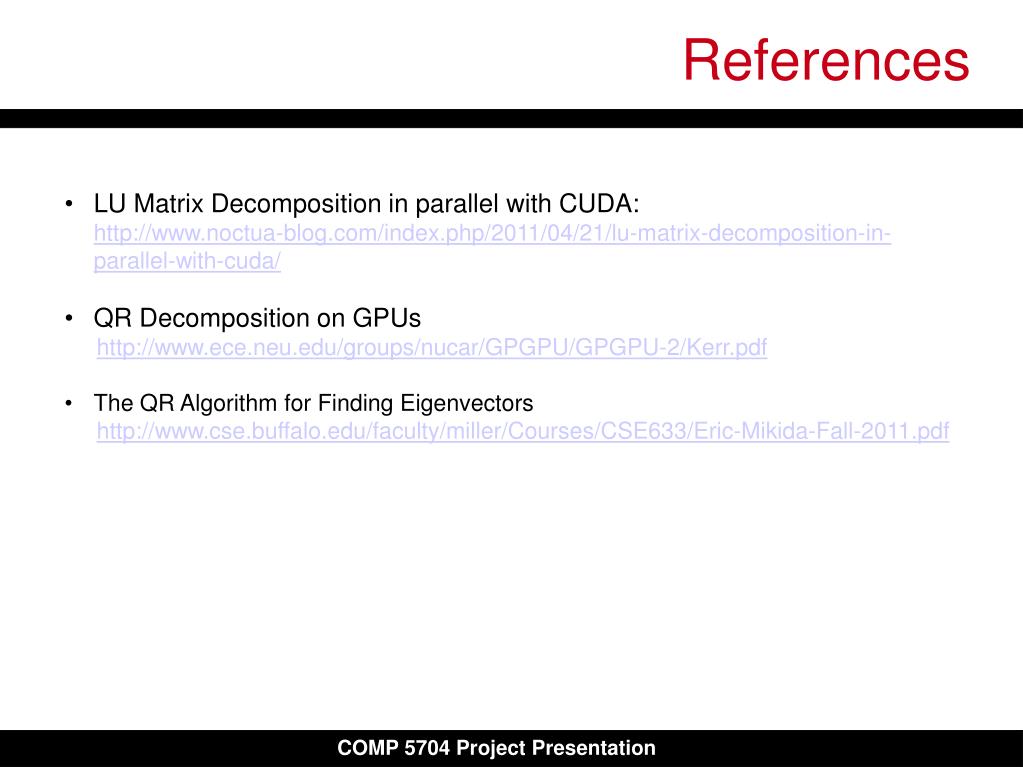 References

• LU Matrix Decomposition in parallel with CUDA: http://www.noctua-blog.com/index.php/2011/04/21/lu-matrix-decomposition-in-parallel-with-cuda/

• QR Decomposition on GPUs
http://www.ece.neu.edu/groups/nucar/GPGPU/GPGPU-2/Kerr.pdf

• The QR Algorithm for Finding Eigenvectors
http://www.cse.buffalo.edu/faculty/miller/Courses/CSE633/Eric-Mikida-Fall-2011.pdf

COMP 5704 Project Presentation